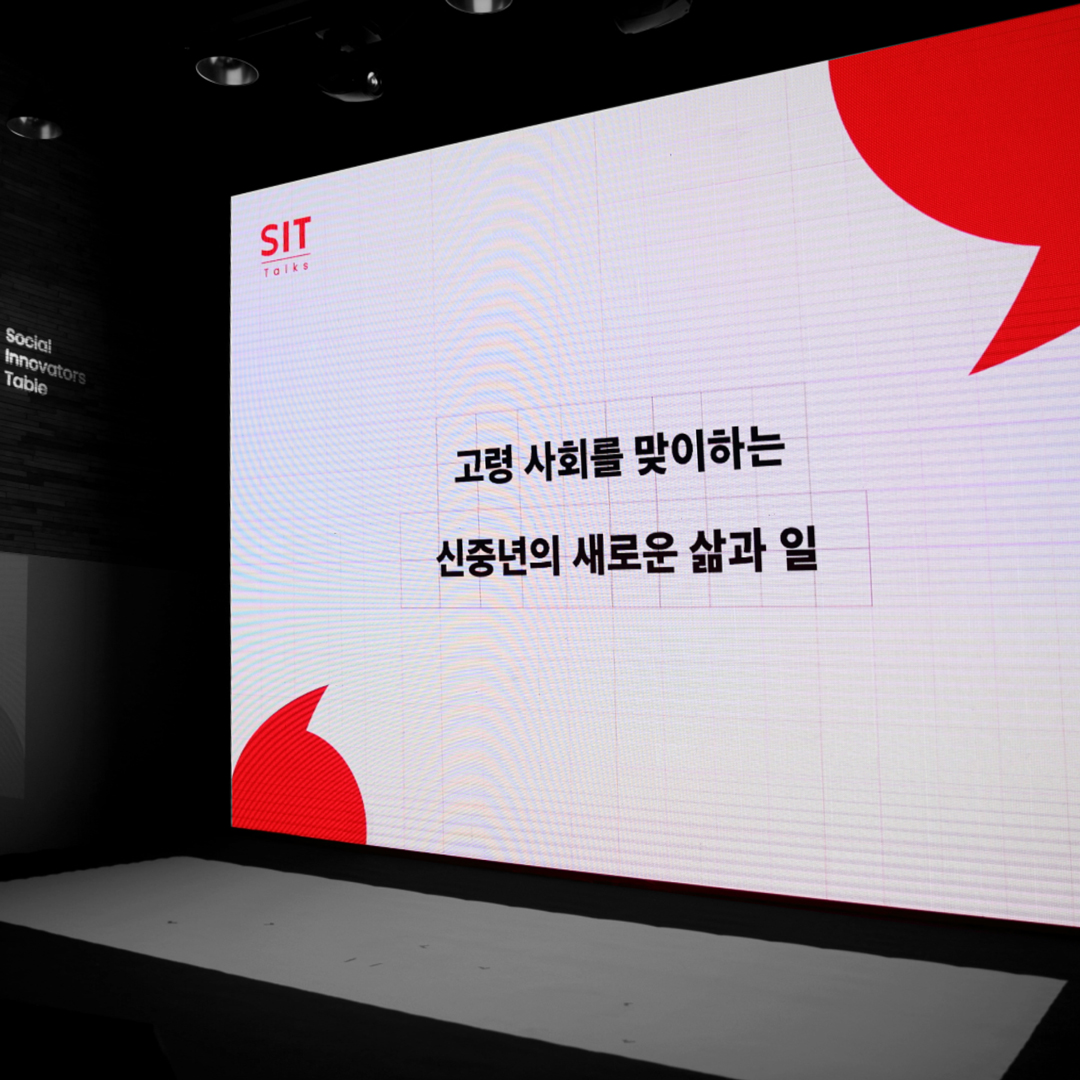 Social
Innovators
Table

SIT
Talks

고령 사회를 맞이하는

신중년의 새로운 삶과 일